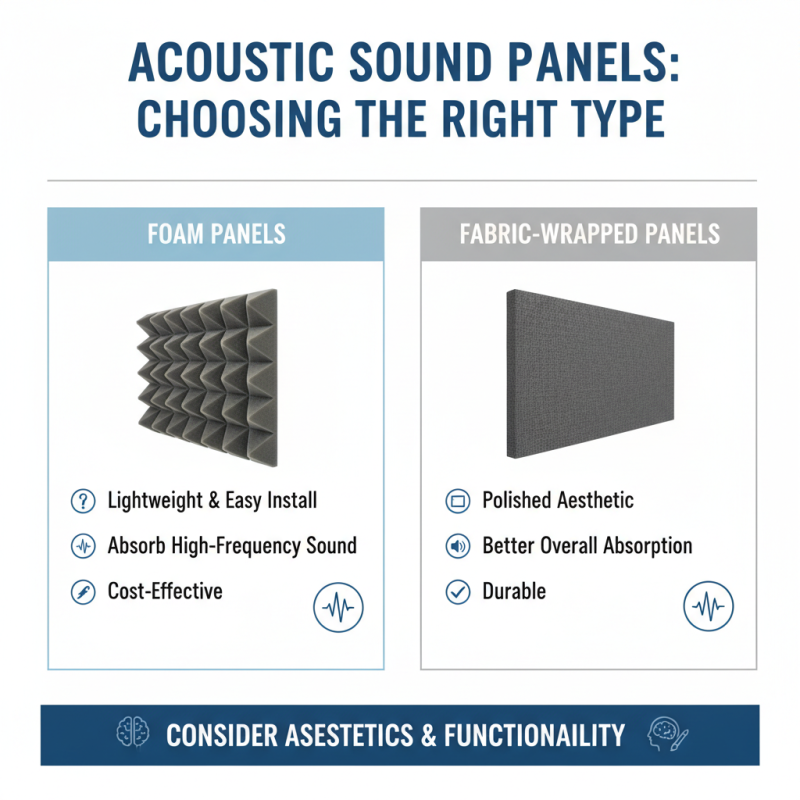 ACOUSTIC SOUND PANELS: CHOOSING THE RIGHT TYPE

FOAM PANELS

Lightweight & Easy Install

Absorb High-Frequency Sound

Cost-Effective

FABRIC-WRAPPED PANELS

Polished Aesthetic

Better Overall Absorption

Durable

CONSIDER ASESTETICS & FUNCTIONAILITY